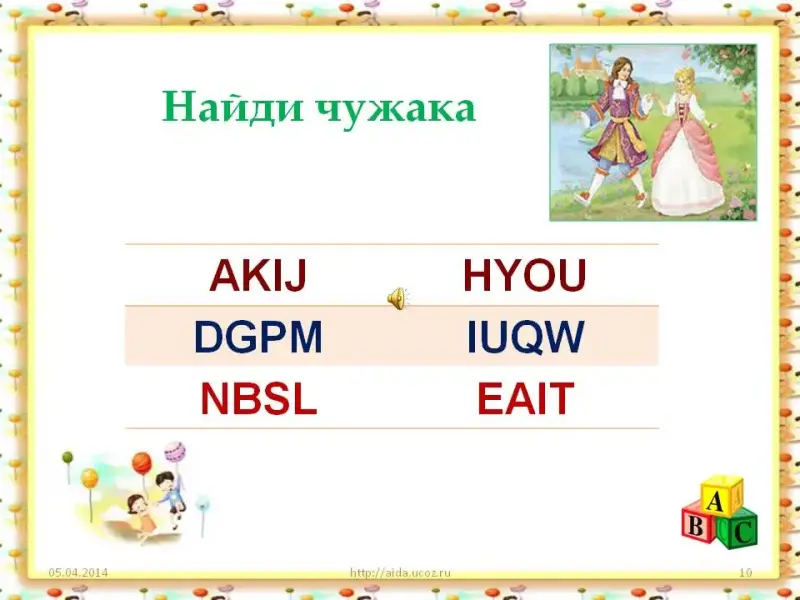 Найди чужака

| AKIJ | HYOU |
|---|---|
| DGPM | IUQW |
| NBSL | EAIT |

A
B
C

05.04.2014

http://aida.ucoz.ru

10